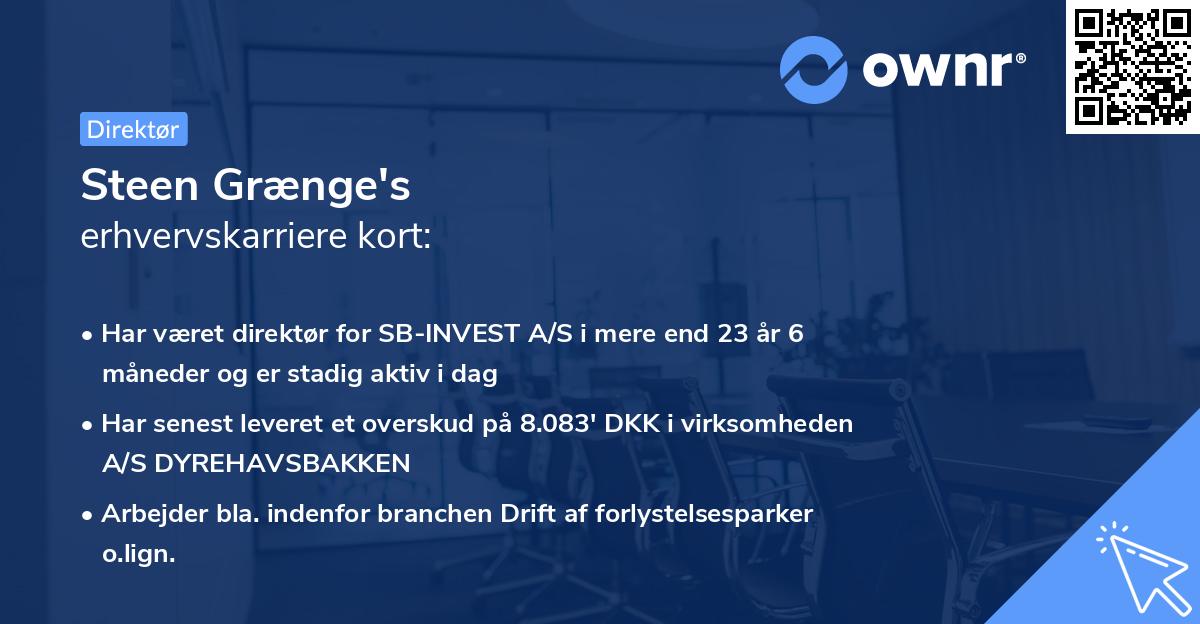 ownr®

Direktør

Steen Grænge's
erhvervskarriere kort:

• Har været direktør for SB-INVEST A/S i mere end 23 år 6 måneder og er stadig aktiv i dag

• Har senest leveret et overskud på 8.083' DKK i virksomheden A/S DYREHAVSBAKKEN

• Arbejder bla. indenfor branchen Drift af forlystelsesparker o.lign.